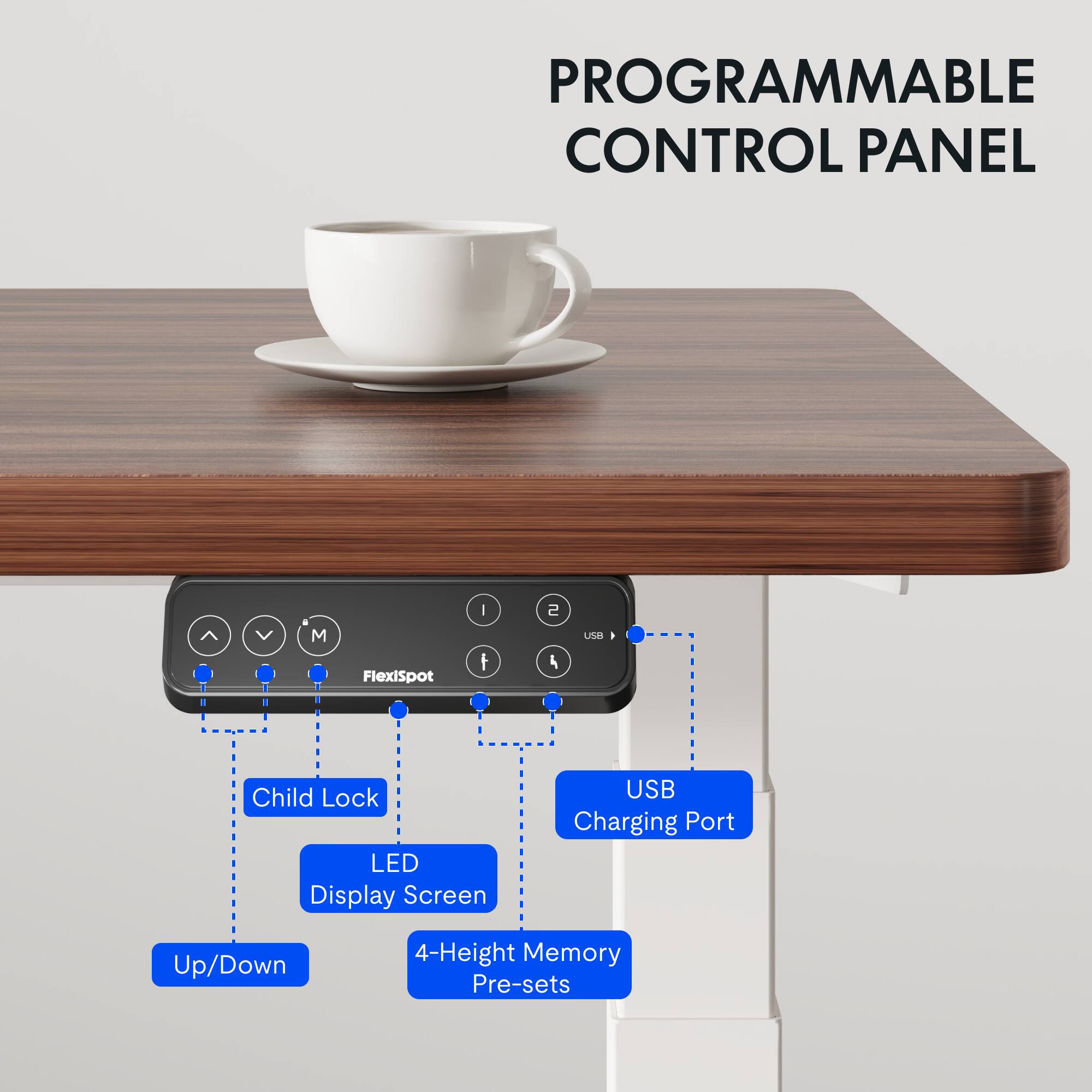 PROGRAMMABLE CONTROL PANEL

M

1

2

USB

FlexiSpot

Child Lock

USB Charging Port

LED Display Screen

Up/Down

4-Height Memory Pre-sets